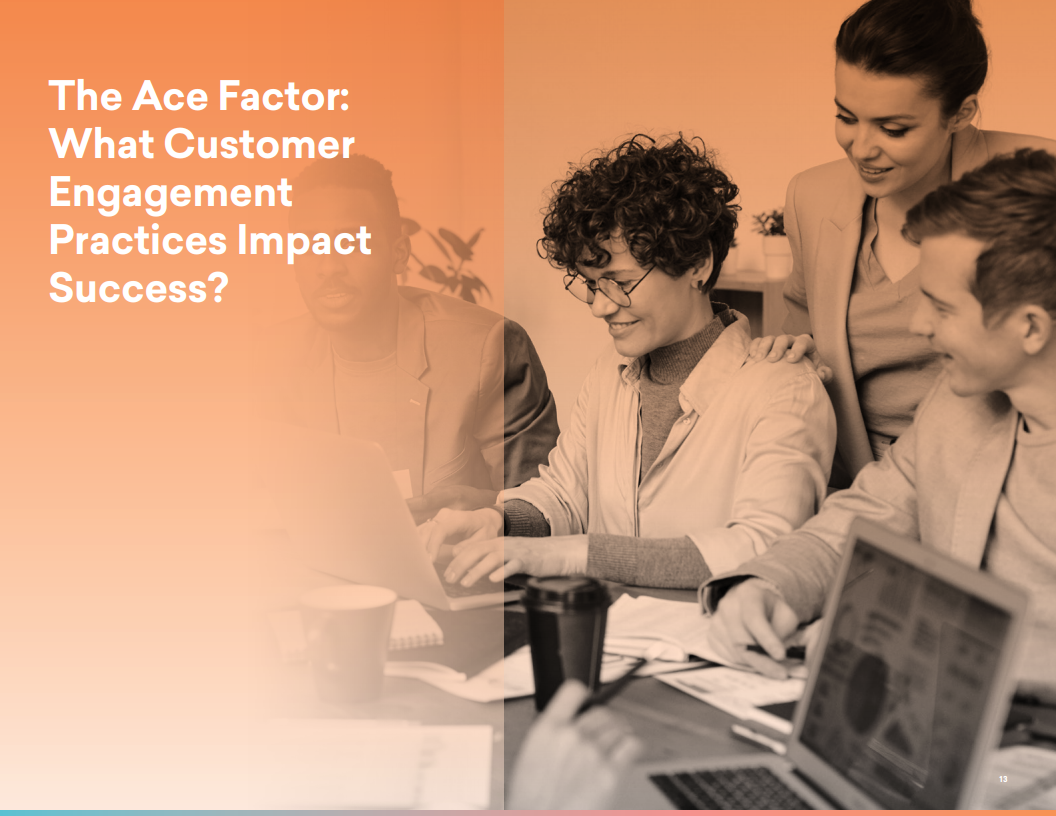 The Ace Factor: What Customer Engagement Practices Impact Success?

13